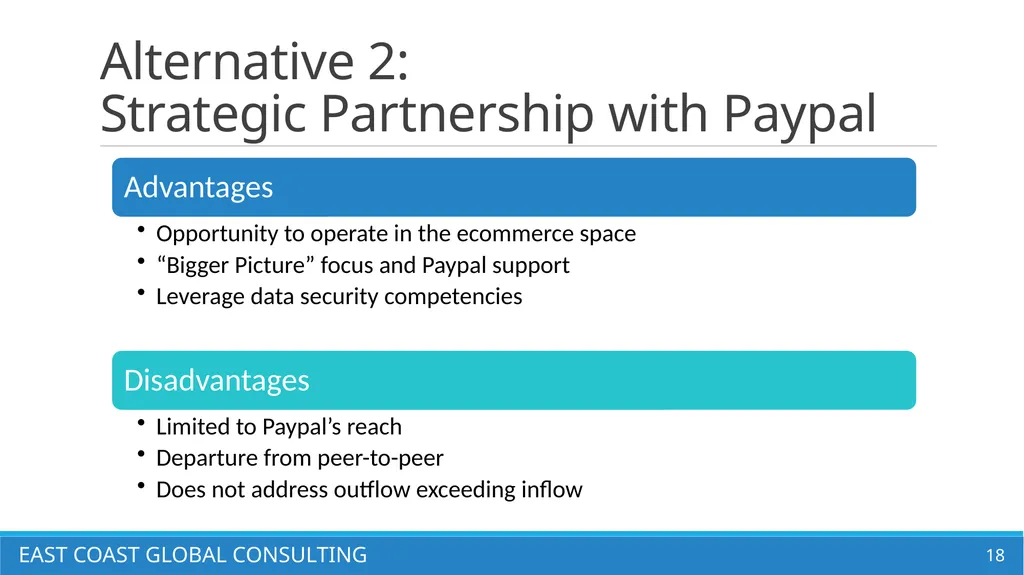 Alternative 2:
Strategic Partnership with Paypal

Advantages

• Opportunity to operate in the ecommerce space
• “Bigger Picture” focus and Paypal support
• Leverage data security competencies

Disadvantages

• Limited to Paypal’s reach
• Departure from peer-to-peer
• Does not address outflow exceeding inflow

EAST COAST GLOBAL CONSULTING

18